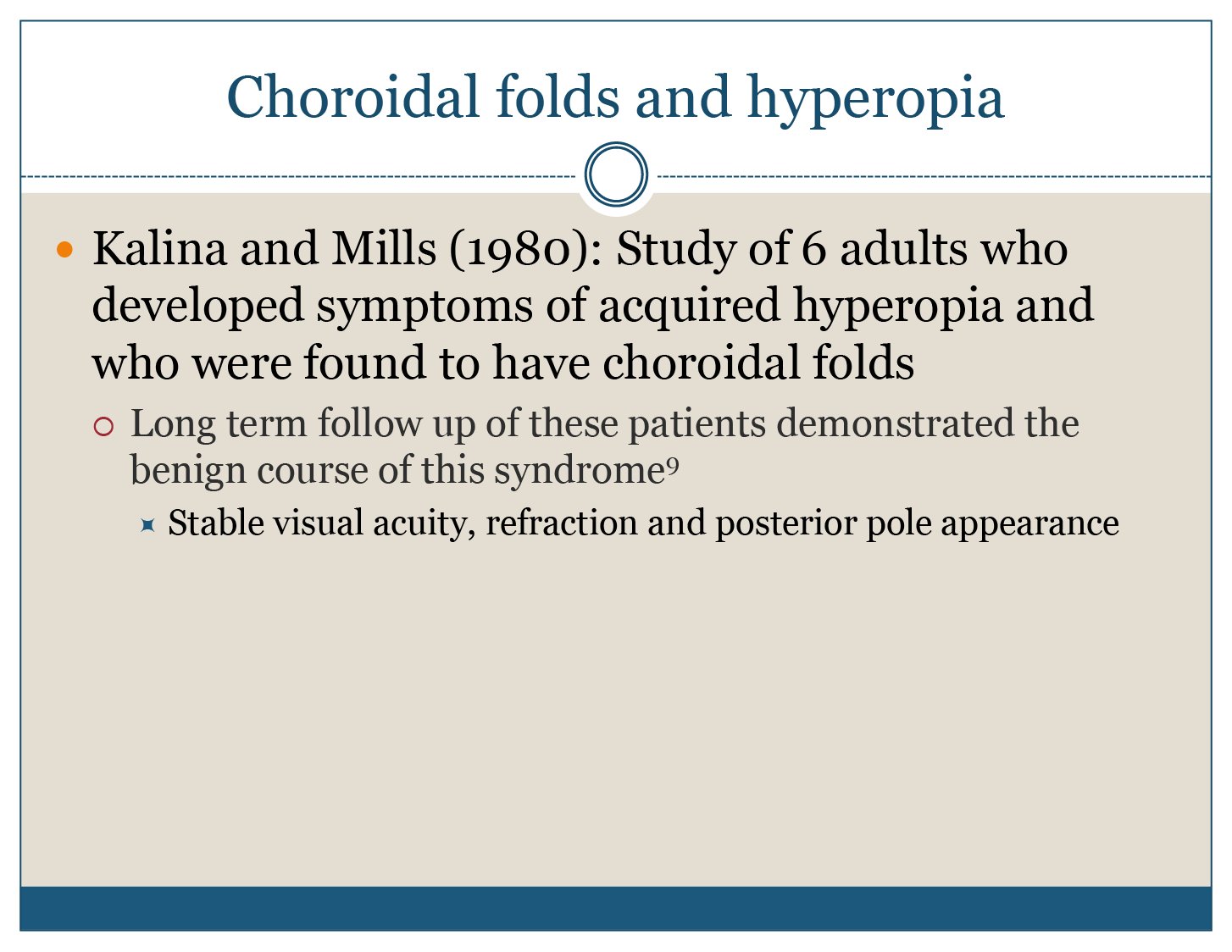 Choroidal folds and hyperopia

- Kalina and Mills (1980): Study of 6 adults who developed symptoms of acquired hyperopia and who were found to have choroidal folds
  - Long term follow up of these patients demonstrated the benign course of this syndrome$^9$
    - Stable visual acuity, refraction and posterior pole appearance